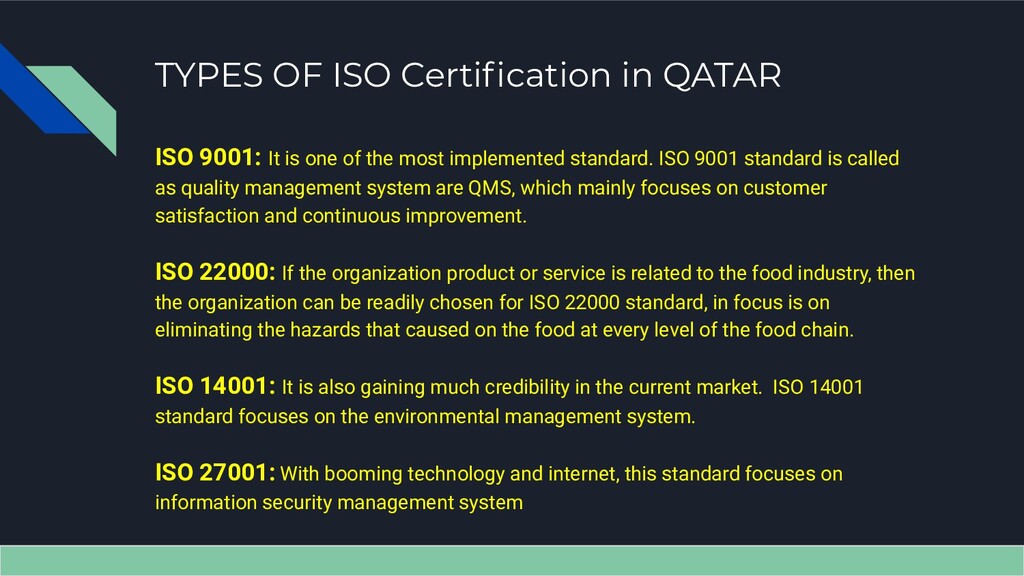 TYPES OF ISO Certification in QATAR

ISO 9001: It is one of the most implemented standard. ISO 9001 standard is called as quality management system are QMS, which mainly focuses on customer satisfaction and continuous improvement.

ISO 22000: If the organization product or service is related to the food industry, then the organization can be readily chosen for ISO 22000 standard, in focus is on eliminating the hazards that caused on the food at every level of the food chain.

ISO 14001: It is also gaining much credibility in the current market. ISO 14001 standard focuses on the environmental management system.

ISO 27001: With booming technology and internet, this standard focuses on information security management system